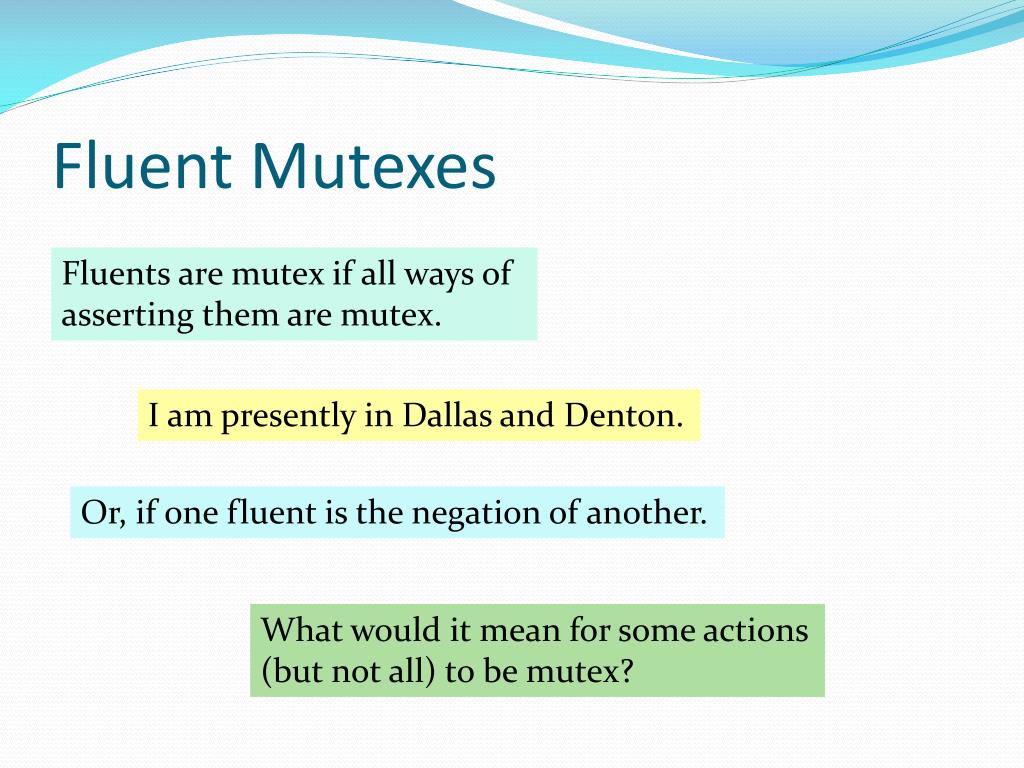 Fluent Mutexes

Fluents are mutex if all ways of asserting them are mutex.

I am presently in Dallas and Denton.

Or, if one fluent is the negation of another.

What would it mean for some actions (but not all) to be mutex?